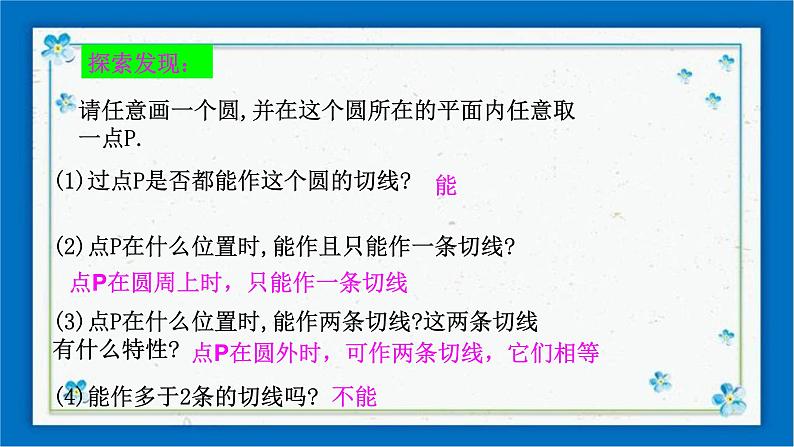 探索发现：

请任意画一个圆,并在这个圆所在的平面内任意取一点P.

(1)过点P是否都能作这个圆的切线？ 能

(2)点P在什么位置时,能作且只能作一条切线？

点P在圆周上时，只能作一条切线

(3)点P在什么位置时,能作两条切线?这两条切线有什么特性？ 点P在圆外时，可作两条切线，它们相等

(4)能作多于2条的切线吗？ 不能